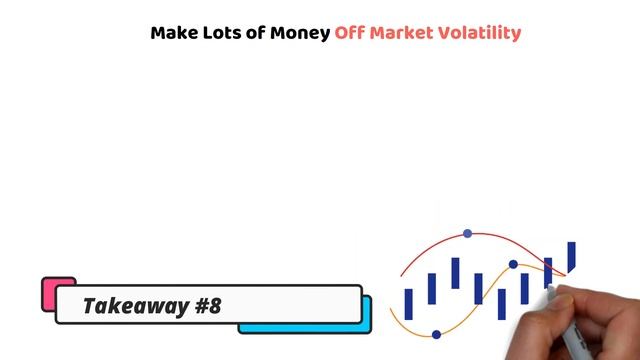 Make Lots of Money Off Market Volatility

Takeaway #8